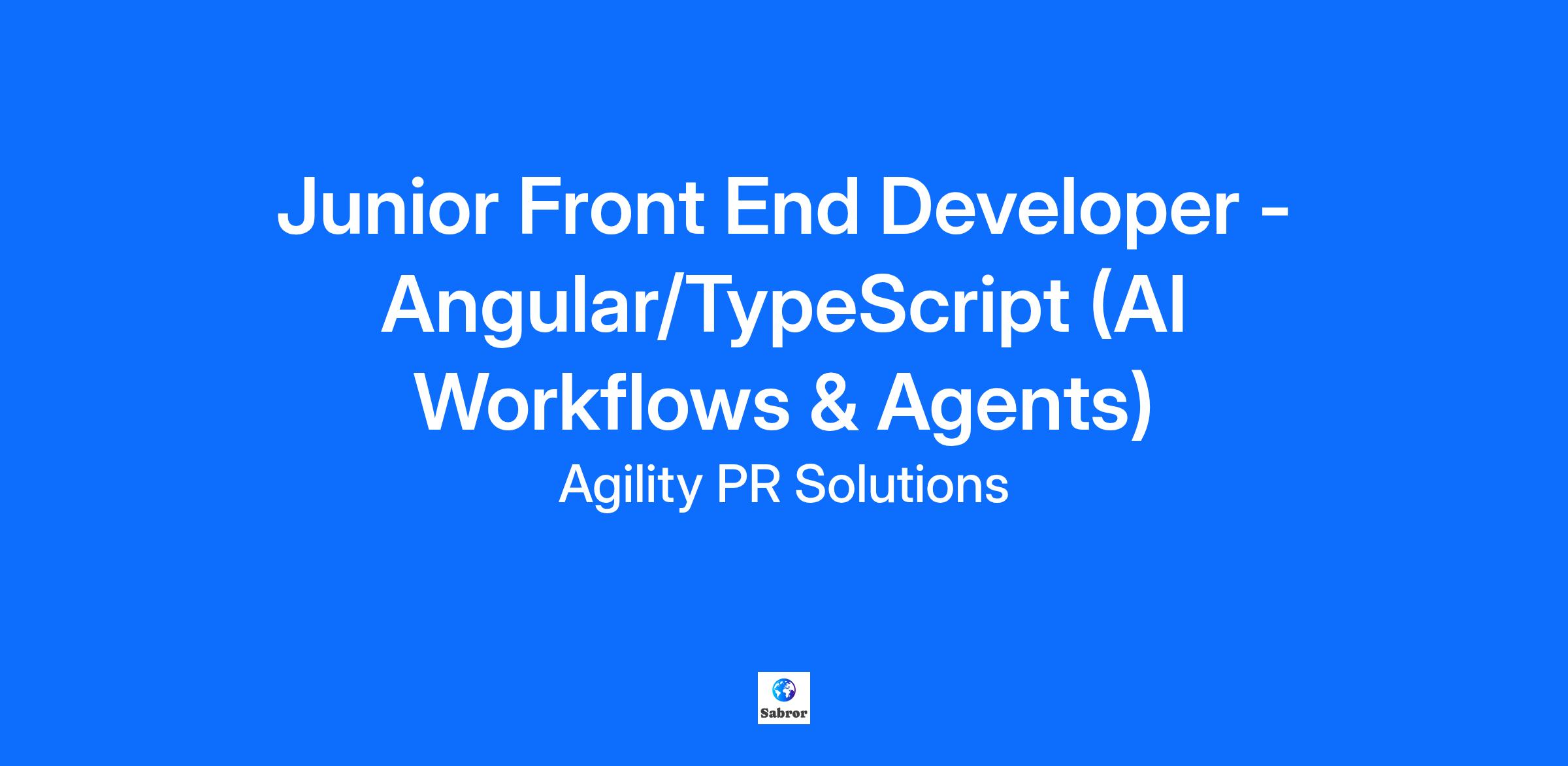 Junior Front End Developer - Angular/TypeScript (AI Workflows & Agents)
Agility PR Solutions

Sabror